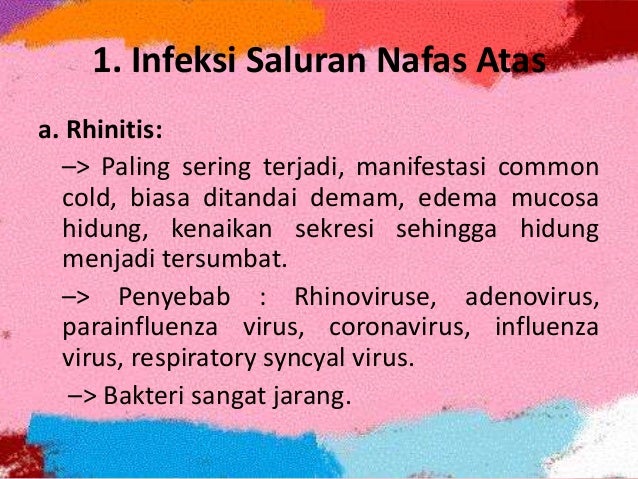 1. Infeksi Saluran Nafas Atas

a. Rhinitis:

–> Paling sering terjadi, manifestasi common cold, biasa ditandai demam, edema mucosa hidung, kenaikan sekresi sehingga hidung menjadi tersumbat.

–> Penyebab : Rhinoviruse, adenovirus, parainfluenza virus, coronavirus, influenza virus, respiratory syncyal virus.

–> Bakteri sangat jarang.